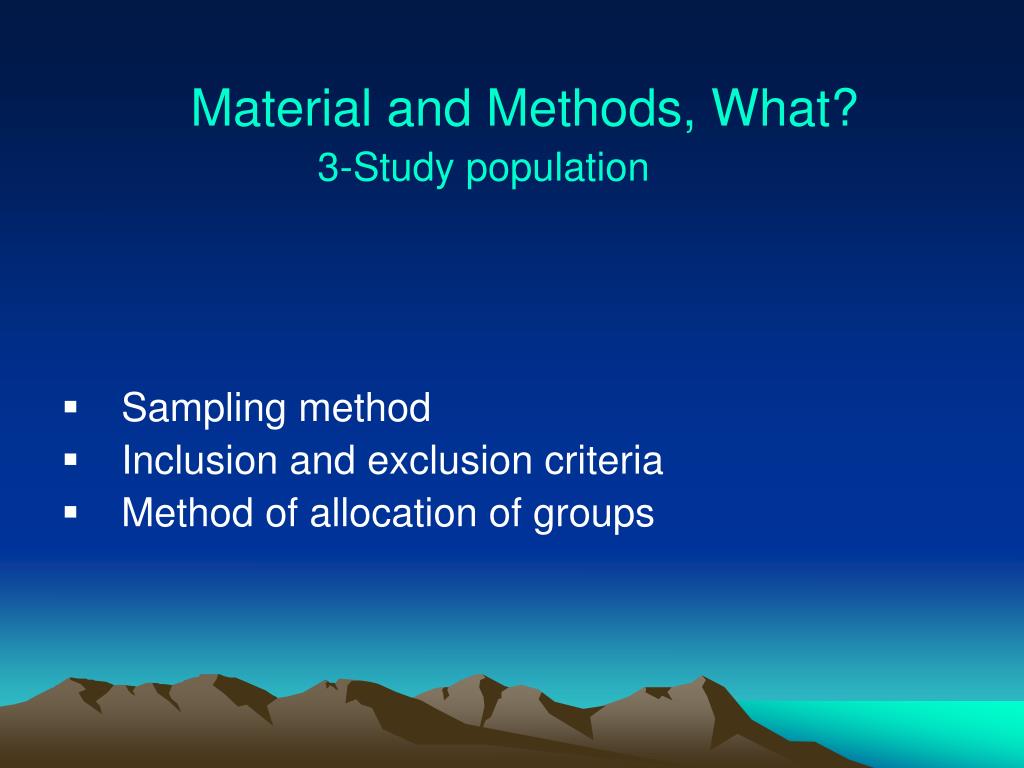 Material and Methods, What?
3-Study population

▪ Sampling method
▪ Inclusion and exclusion criteria
▪ Method of allocation of groups